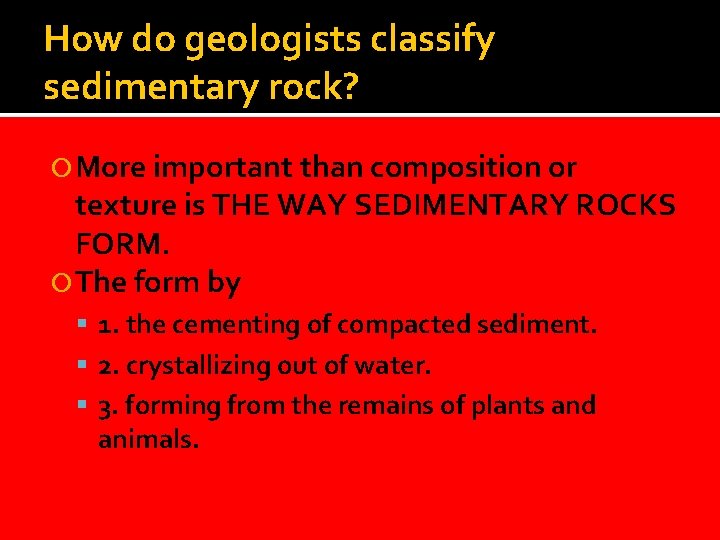 How do geologists classify sedimentary rock?

More important than composition or texture is THE WAY SEDIMENTARY ROCKS FORM.

The form by

1. the cementing of compacted sediment.

2. crystallizing out of water.

3. forming from the remains of plants and animals.